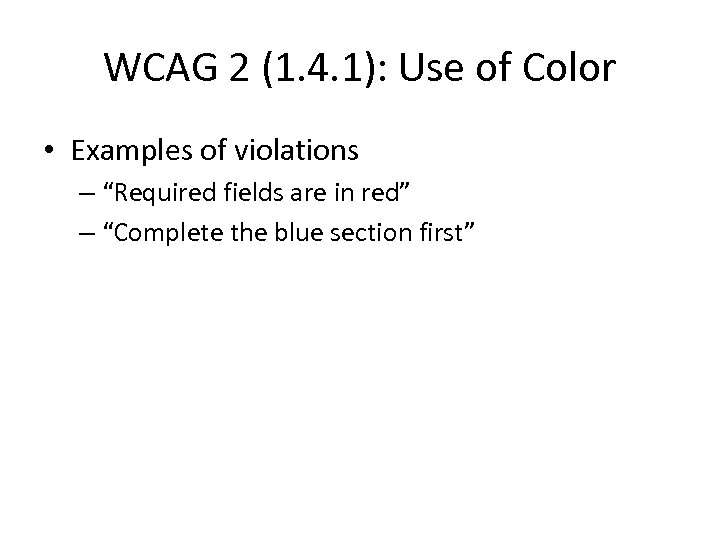 WCAG 2 (1.4.1): Use of Color

• Examples of violations
  – “Required fields are in red”
  – “Complete the blue section first”